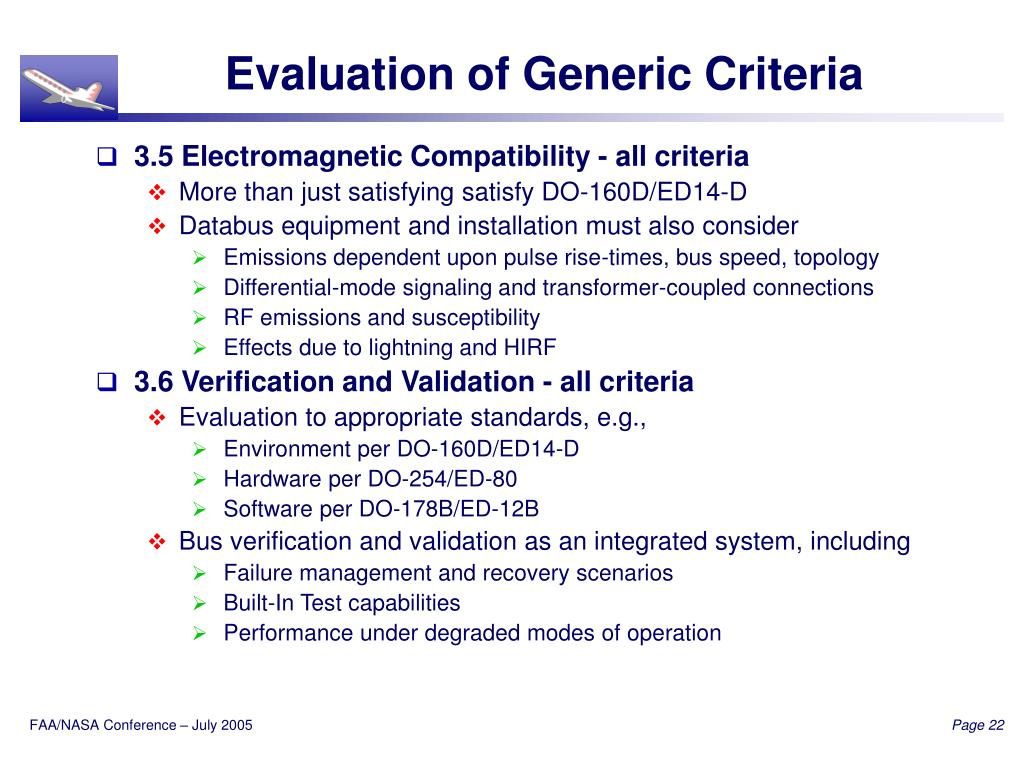 Evaluation of Generic Criteria

3.5 Electromagnetic Compatibility - all criteria
More than just satisfying satisfy DO-160D/ED14-D
Databus equipment and installation must also consider
Emissions dependent upon pulse rise-times, bus speed, topology
Differential-mode signaling and transformer-coupled connections
RF emissions and susceptibility
Effects due to lightning and HIRF

3.6 Verification and Validation - all criteria
Evaluation to appropriate standards, e.g.,
Environment per DO-160D/ED14-D
Hardware per DO-254/ED-80
Software per DO-178B/ED-12B
Bus verification and validation as an integrated system, including
Failure management and recovery scenarios
Built-In Test capabilities
Performance under degraded modes of operation

FAA/NASA Conference – July 2005

Page 22